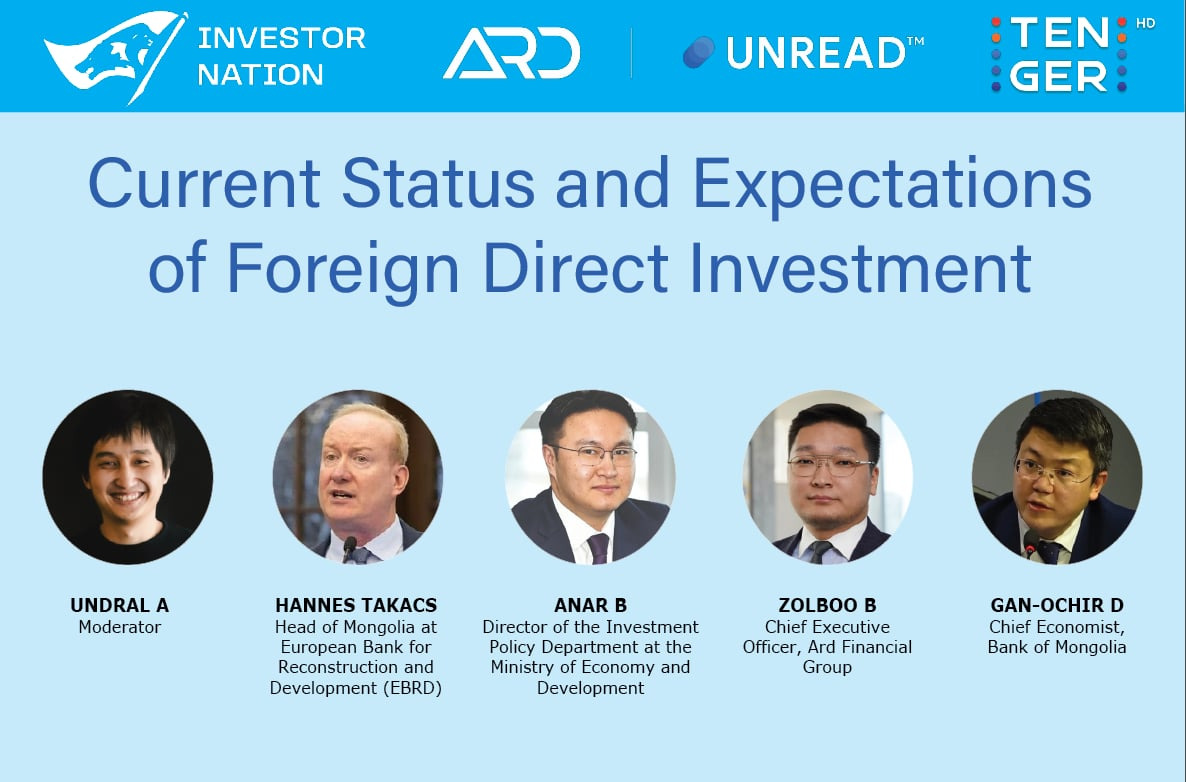 INVESTOR NATION

ARD

UNREAD™

TEN GER HD

Current Status and Expectations of Foreign Direct Investment

UNDRAL A
Moderator

HANNES TAKACS
Head of Mongolia at European Bank for Reconstruction and Development (EBRD)

ANAR B
Director of the Investment Policy Department at the Ministry of Economy and Development

ZOLBOO B
Chief Executive Officer, Ard Financial Group

GAN-OCHIR D
Chief Economist, Bank of Mongolia